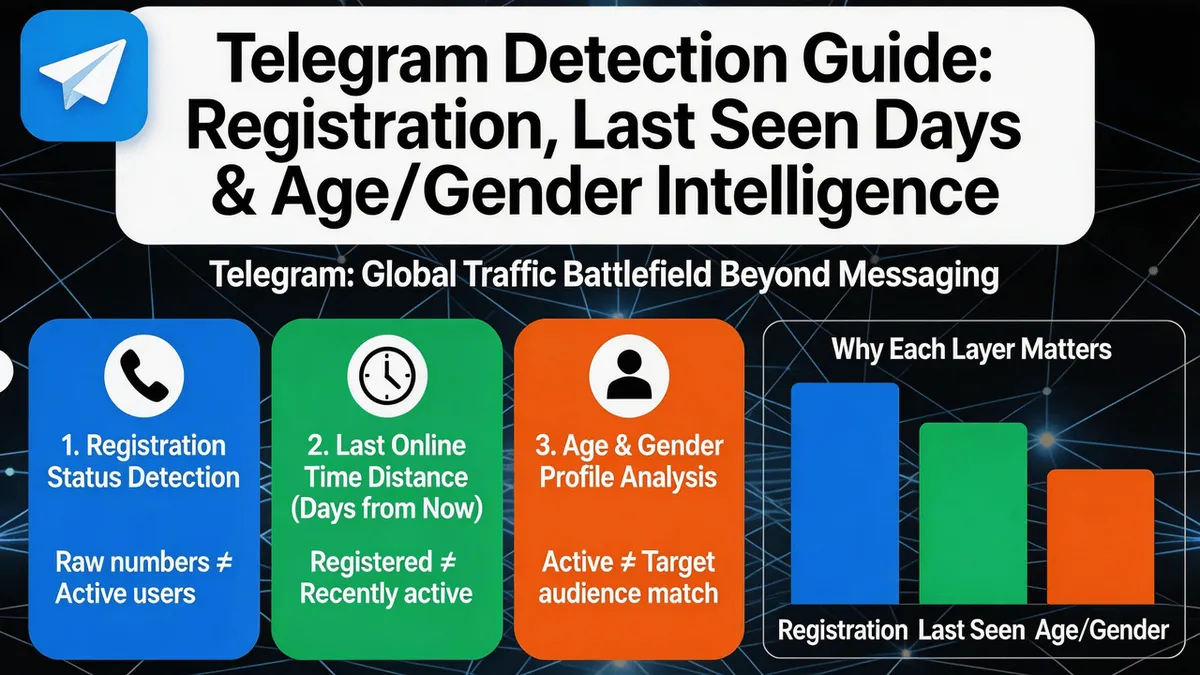 Telegram Detection Guide: Registration, Last Seen Days & Age/Gender Intelligence

Telegram: Global Traffic Battlefield Beyond Messaging

1. Registration Status Detection

Raw numbers ≠ Active users

2. Last Online Time Distance (Days from Now)

Registered ≠ Recently active

3. Age & Gender Profile Analysis

Active ≠ Target audience match

Why Each Layer Matters

Registration Last Seen Age/Gender